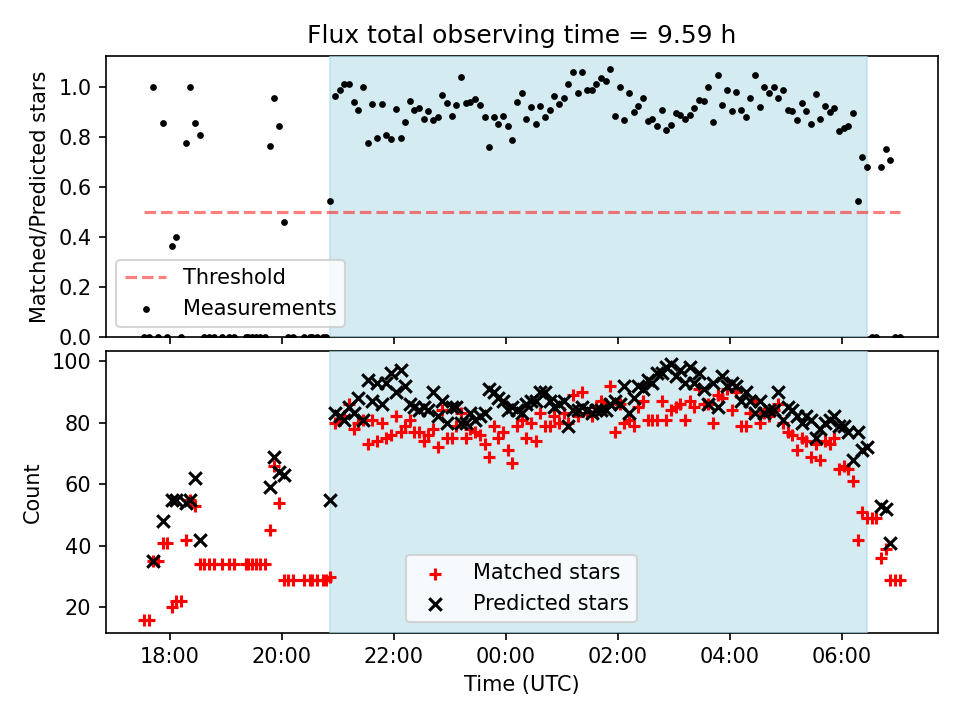 Flux total observing time = 9.59 h

Matched/Predicted stars

1.0
0.8
0.6
0.4
0.2
0.0

Threshold
Measurements

Count

100
80
60
40
20

Matched stars
Predicted stars

18:00
20:00
22:00
00:00
02:00
04:00
06:00

Time (UTC)